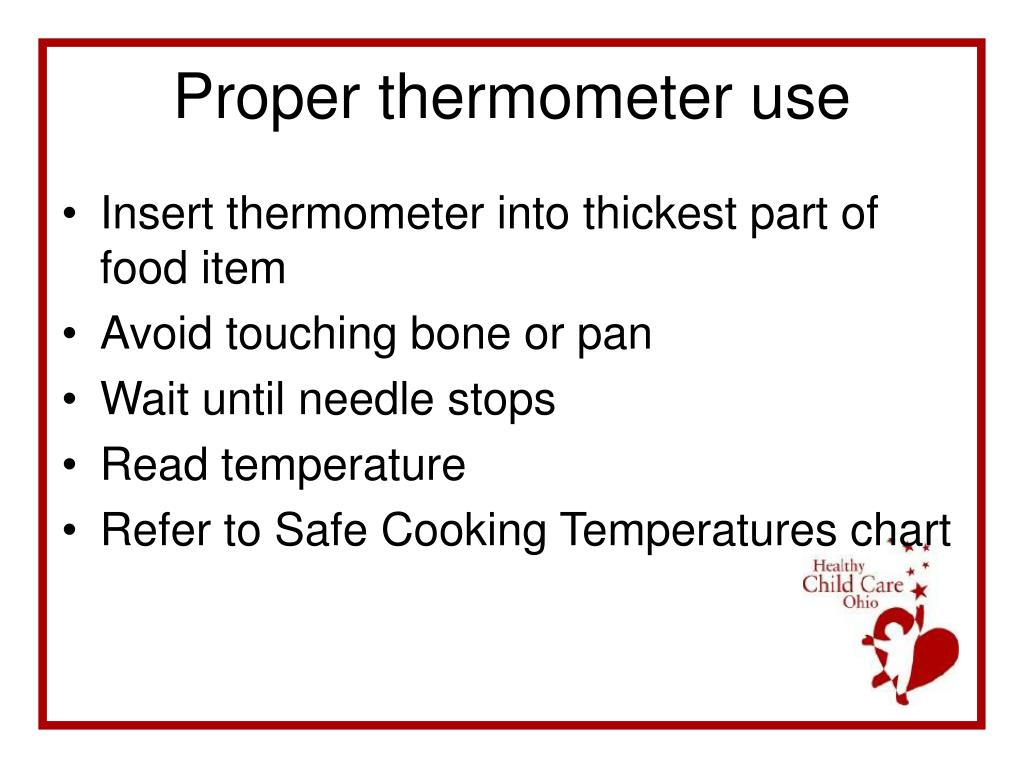 Proper thermometer use

• Insert thermometer into thickest part of food item
• Avoid touching bone or pan
• Wait until needle stops
• Read temperature
• Refer to Safe Cooking Temperatures chart

Healthy
Child Care
Ohio